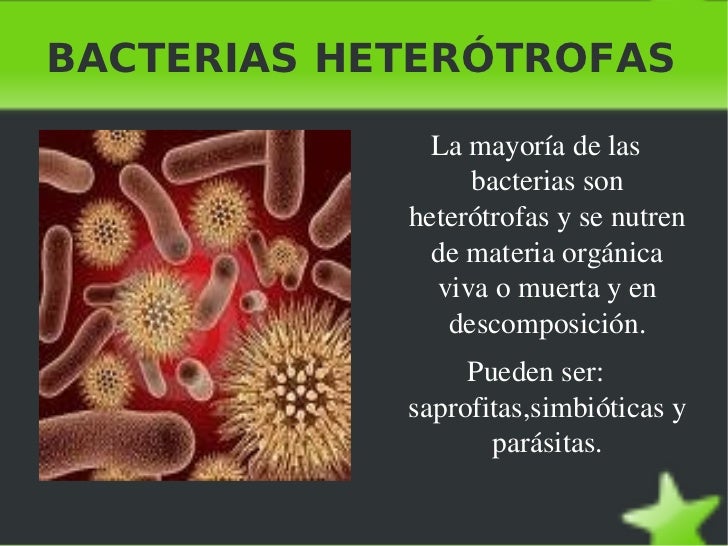 BACTERIAS HETERÓTROFAS

La mayoría de las bacterias son heterótrofas y se nutren de materia orgánica viva o muerta y en descomposición.

Pueden ser: saprofitas,simbióticas y parásitas.